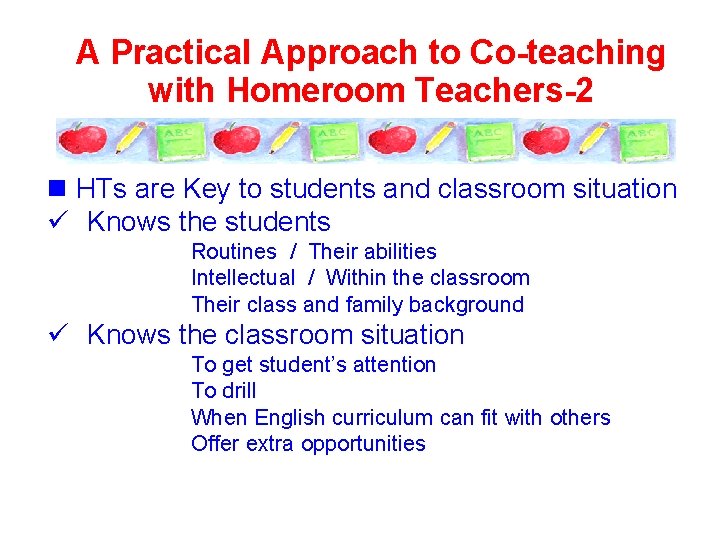 A Practical Approach to Co-teaching with Homeroom Teachers-2

ABC ABC ABC ABC

■ HTs are Key to students and classroom situation
✓ Knows the students
Routines / Their abilities
Intellectual / Within the classroom
Their class and family background
✓ Knows the classroom situation
To get student's attention
To drill
When English curriculum can fit with others
Offer extra opportunities